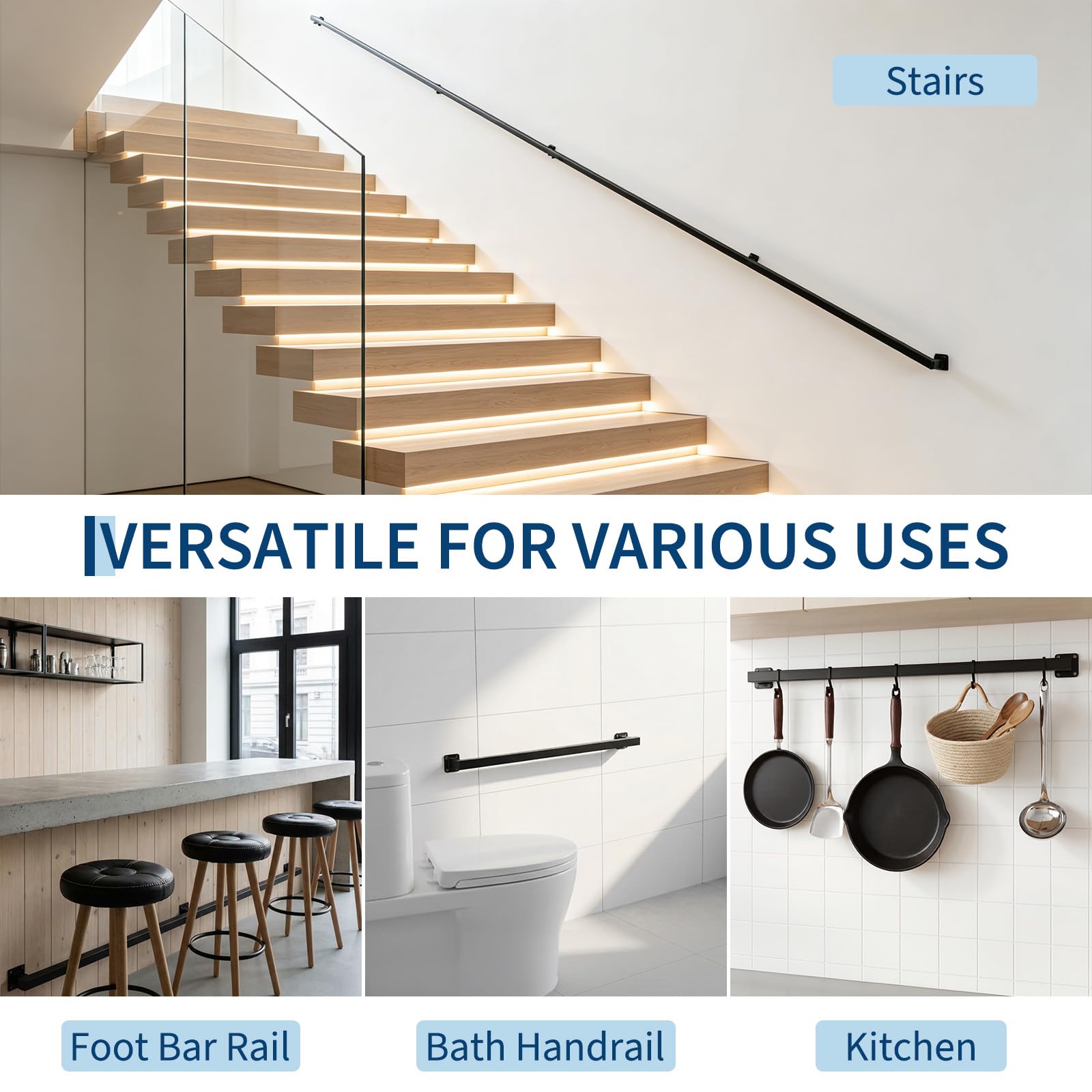 Stairs

VERSATILE FOR VARIOUS USES

Foot Bar Rail

Bath Handrail

Kitchen